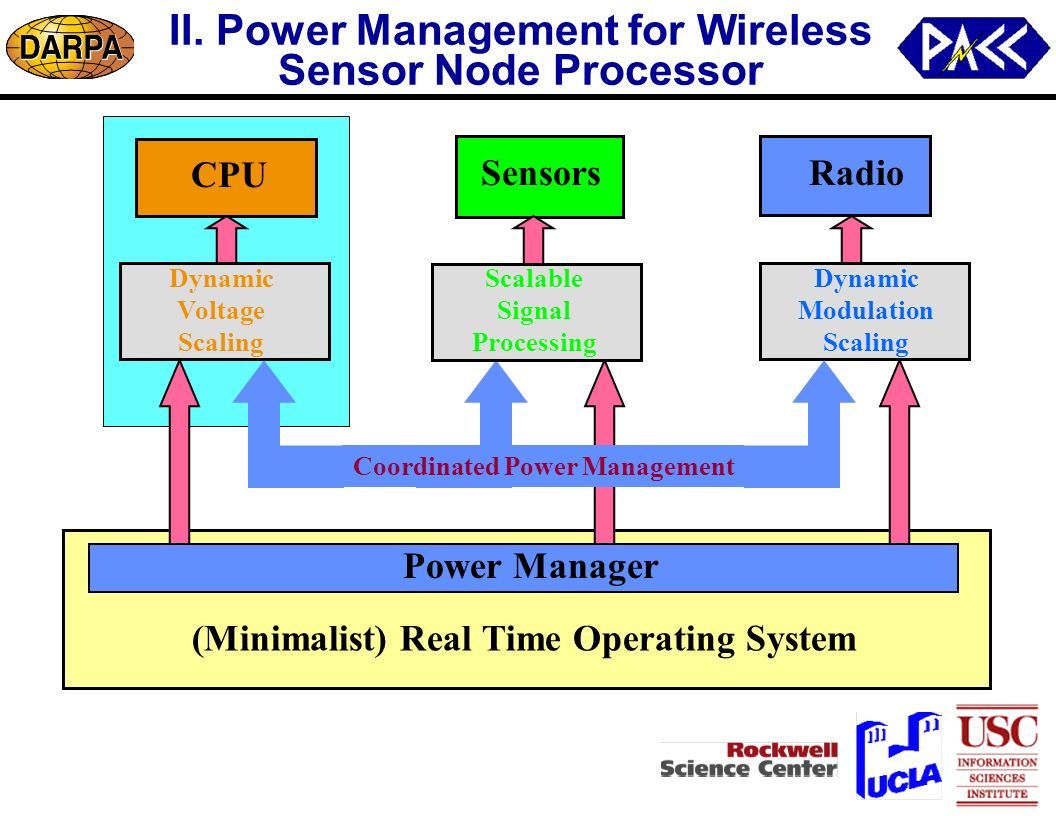 DARPA

II. Power Management for Wireless Sensor Node Processor

PACC

CPU

Sensors

Radio

Dynamic Voltage Scaling

Scalable Signal Processing

Dynamic Modulation Scaling

Coordinated Power Management

Power Manager

(Minimalist) Real Time Operating System

Rockwell Science Center

UCLA

USC INFORMATION SCIENCES INSTITUTE